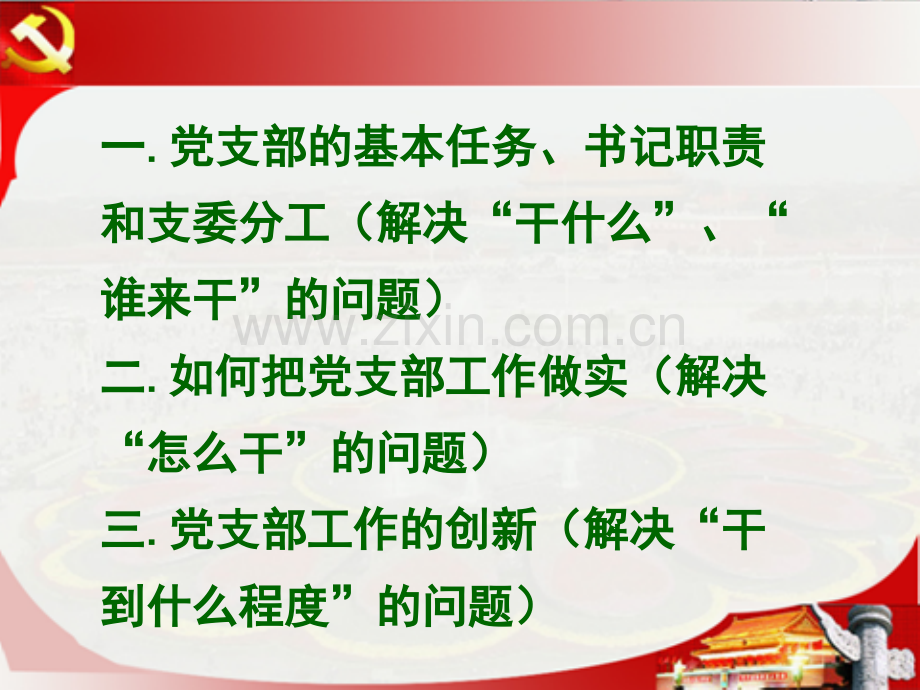 一. 党支部的基本任务、书记职责和支委分工（解决“干什么”、“谁来干”的问题）

www.zixin.com.cn

二. 如何把党支部工作做实（解决“怎么干”的问题）

三. 党支部工作的创新（解决“干到什么程度”的问题）